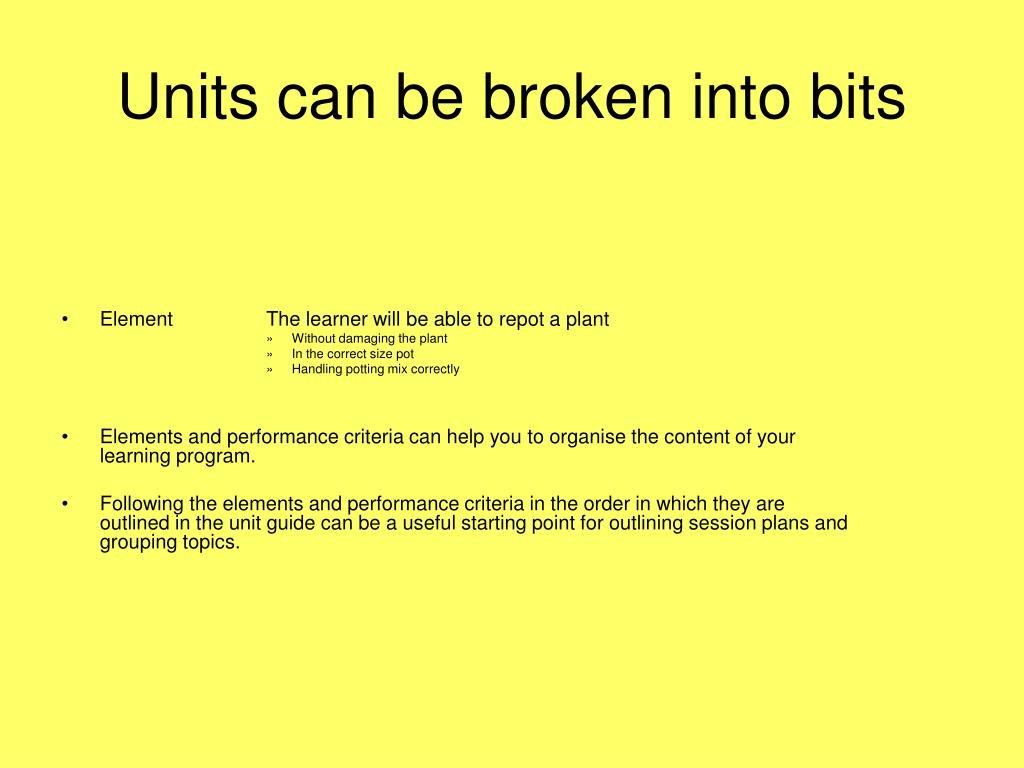 Units can be broken into bits

• Element The learner will be able to repot a plant
» Without damaging the plant
» In the correct size pot
» Handling potting mix correctly

• Elements and performance criteria can help you to organise the content of your learning program.

• Following the elements and performance criteria in the order in which they are outlined in the unit guide can be a useful starting point for outlining session plans and grouping topics.